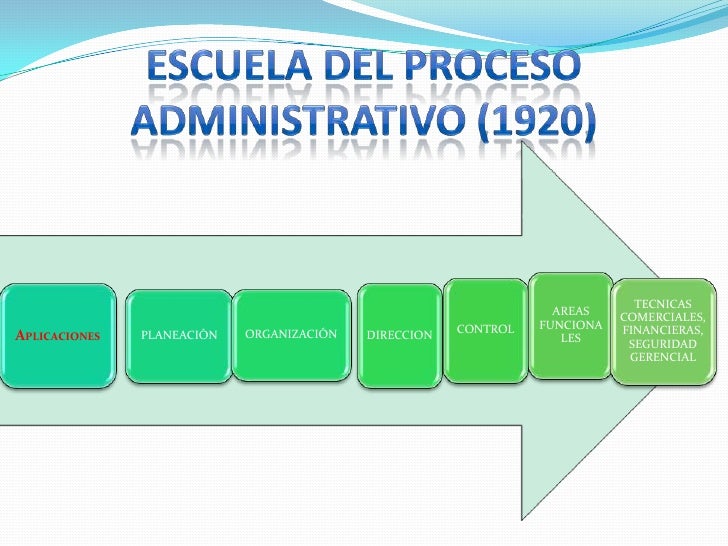 ESCUELA DEL PROCESO ADMINISTRATIVO (1920)

APLICACIONES

PLANEACIÓN

ORGANIZACIÓN

DIRECCION

CONTROL

AREAS FUNCIONALES

TECNICAS COMERCIALES, FINANCIERAS, SEGURIDAD GERENCIAL